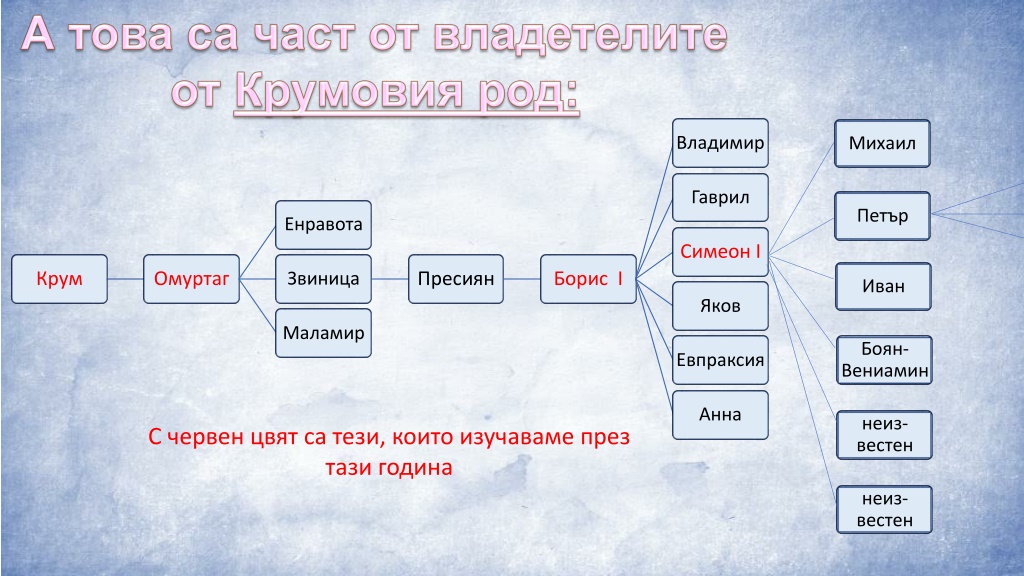 А това са част от владетелите от Крумовия род:

Крум

Омуртаг

Енравота

Звиница

Маламир

Пресиян

Борис I

Владимир

Гаврил

Симеон I

Яков

Евпраксия

Анна

Михаил

Петър

Иван

Боян-Вениамин

неиз-вестен

неиз-вестен

С червен цвят са тези, които изучаваме през тази година